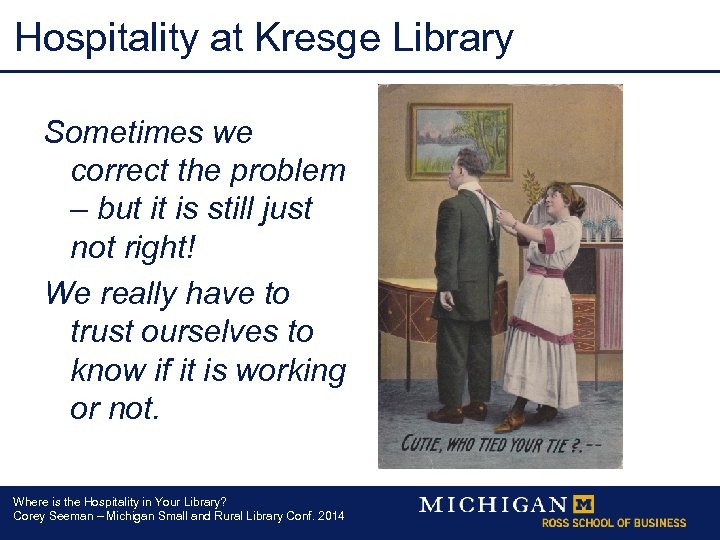 Hospitality at Kresge Library

Sometimes we correct the problem – but it is still just not right!

We really have to trust ourselves to know if it is working or not.

CUTIE, WHO TIED YOUR TIE ?.--

Where is the Hospitality in Your Library?
Corey Seeman – Michigan Small and Rural Library Conf. 2014

MICHIGAN M
ROSS SCHOOL OF BUSINESS